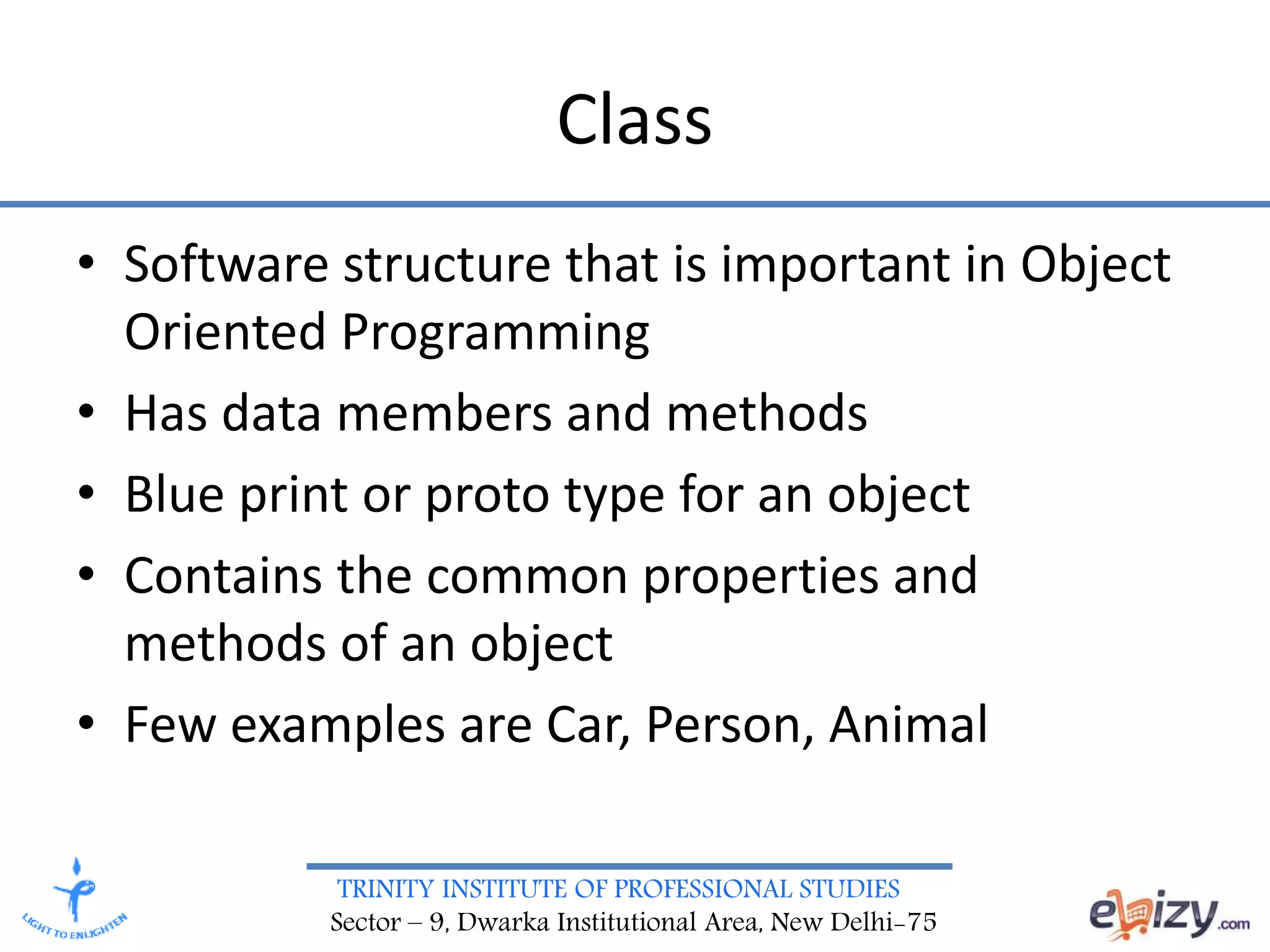 Class

• Software structure that is important in Object Oriented Programming
• Has data members and methods
• Blue print or proto type for an object
• Contains the common properties and methods of an object
• Few examples are Car, Person, Animal

LIGHT TO ENLIGHTEN

TRINITY INSTITUTE OF PROFESSIONAL STUDIES
Sector – 9, Dwarka Institutional Area, New Delhi-75

ebizy.com